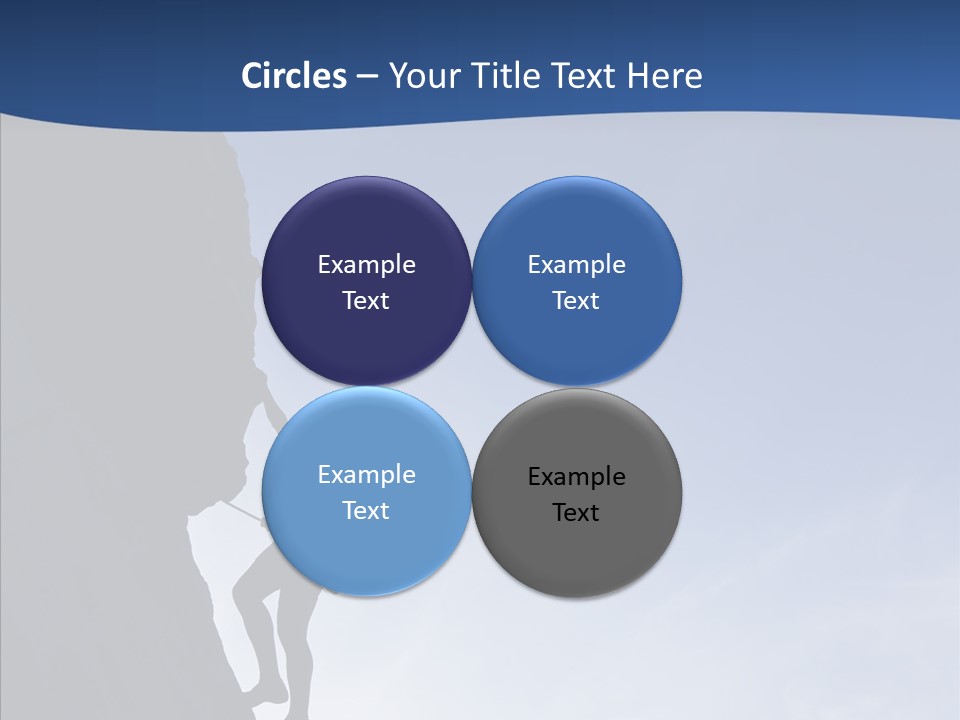 Circles – Your Title Text Here

Example Text

Example Text

Example Text

Example Text